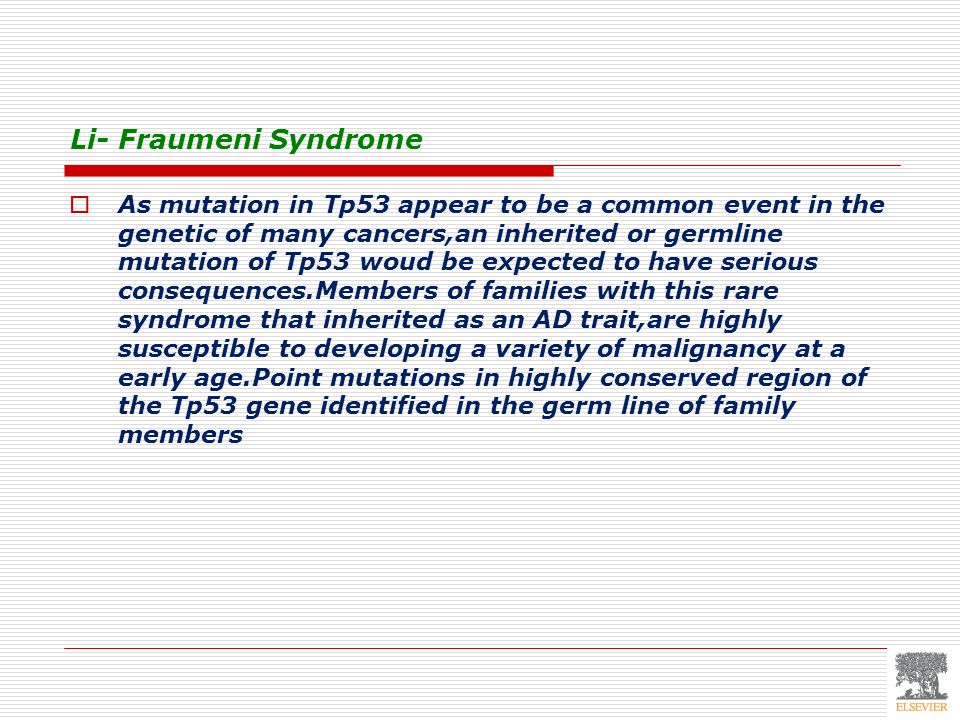 Li- Fraumeni Syndrome

As mutation in Tp53 appear to be a common event in the genetic of many cancers,an inherited or germline mutation of Tp53 woud be expected to have serious consequences.Members of families with this rare syndrome that inherited as an AD trait,are highly susceptible to developing a variety of malignancy at a early age.Point mutations in highly conserved region of the Tp53 gene identified in the germ line of family members

ELSEVIER